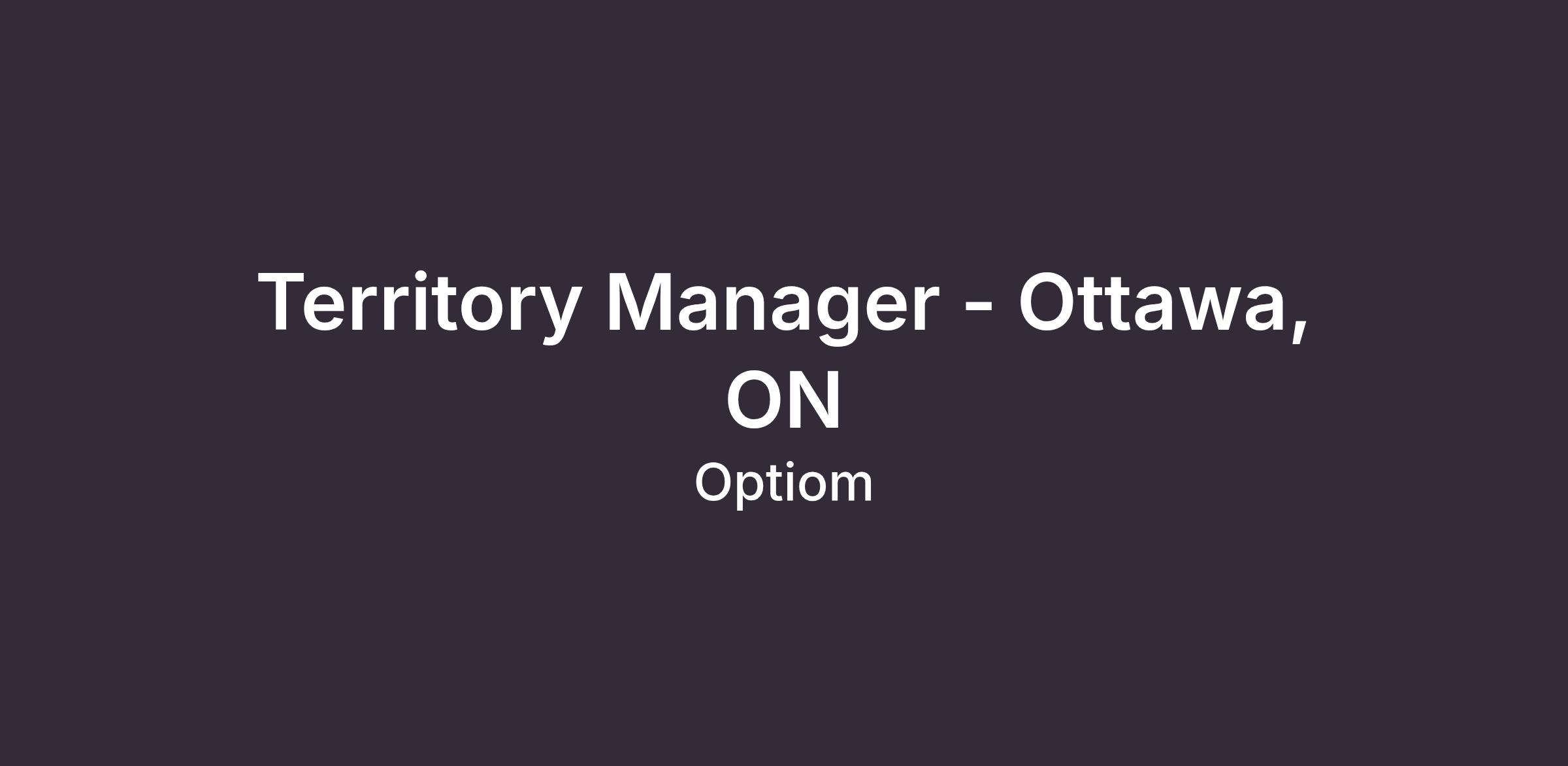 Territory Manager - Ottawa, ON

Optiom